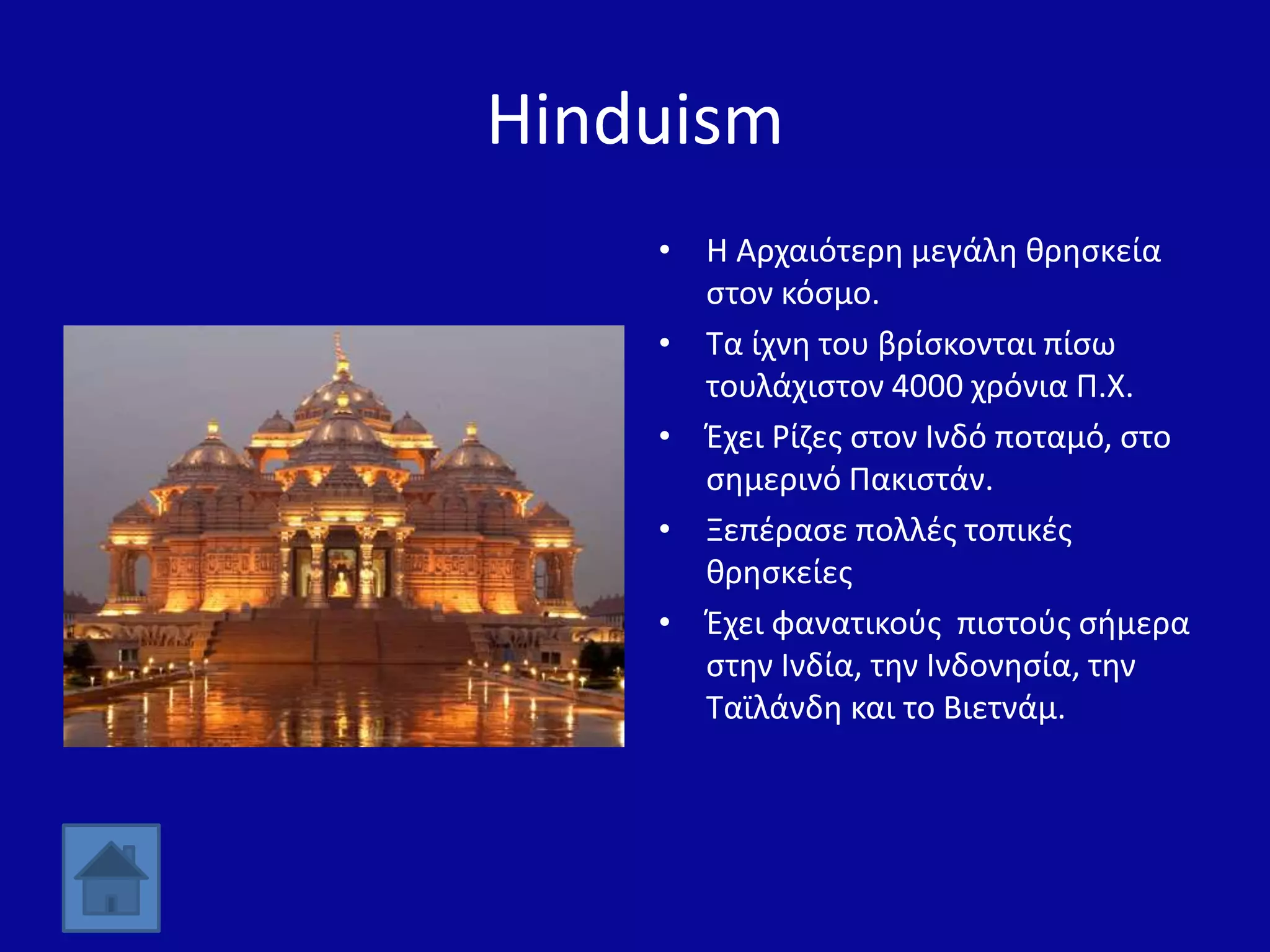 Hinduism

• Η Αρχαιότερη μεγάλη θρησκεία στον κόσμο.
• Τα ίχνη του βρίσκονται πίσω τουλάχιστον 4000 χρόνια Π.Χ.
• Έχει Ρίζες στον Ινδό ποταμό, στο σημερινό Πακιστάν.
• Ξεπέρασε πολλές τοπικές θρησκείες
• Έχει φανατικούς  πιστούς σήμερα στην Ινδία, την Ινδονησία, την Ταϊλάνδη και το Βιετνάμ.